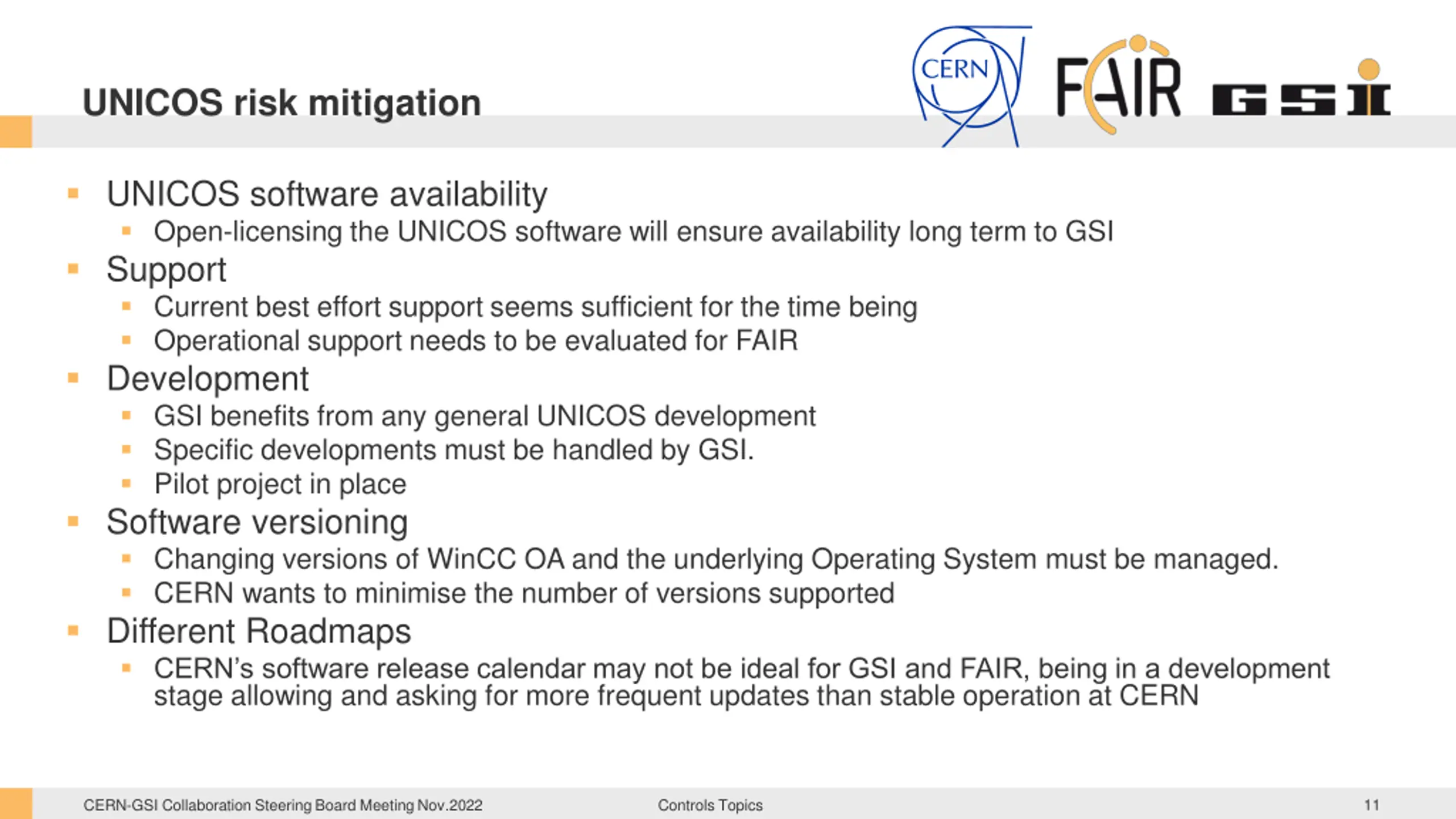 UNICOS risk mitigation

CERN FAIR GSI

- UNICOS software availability
  - Open-licensing the UNICOS software will ensure availability long term to GSI
- Support
  - Current best effort support seems sufficient for the time being
  - Operational support needs to be evaluated for FAIR
- Development
  - GSI benefits from any general UNICOS development
  - Specific developments must be handled by GSI.
  - Pilot project in place
- Software versioning
  - Changing versions of WinCC OA and the underlying Operating System must be managed.
  - CERN wants to minimise the number of versions supported
- Different Roadmaps
  - CERN's software release calendar may not be ideal for GSI and FAIR, being in a development stage allowing and asking for more frequent updates than stable operation at CERN

CERN-GSI Collaboration Steering Board Meeting Nov.2022 Controls Topics 11